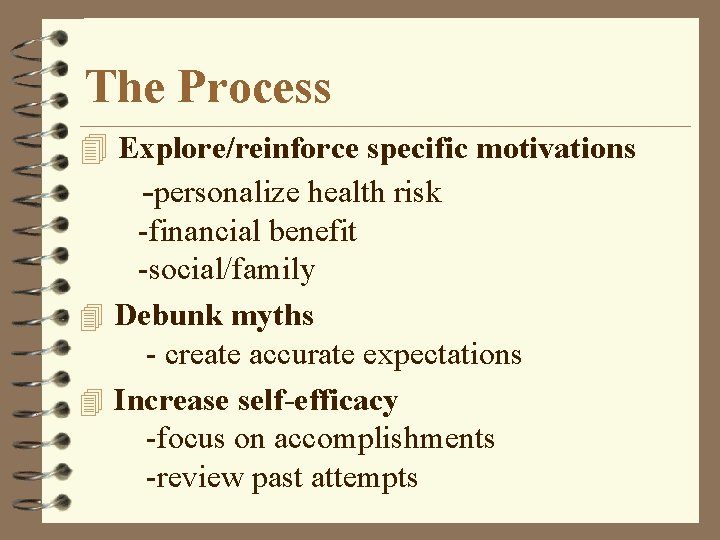 The Process

Explore/reinforce specific motivations
-personalize health risk
-financial benefit
-social/family

Debunk myths
- create accurate expectations

Increase self-efficacy
-focus on accomplishments
-review past attempts